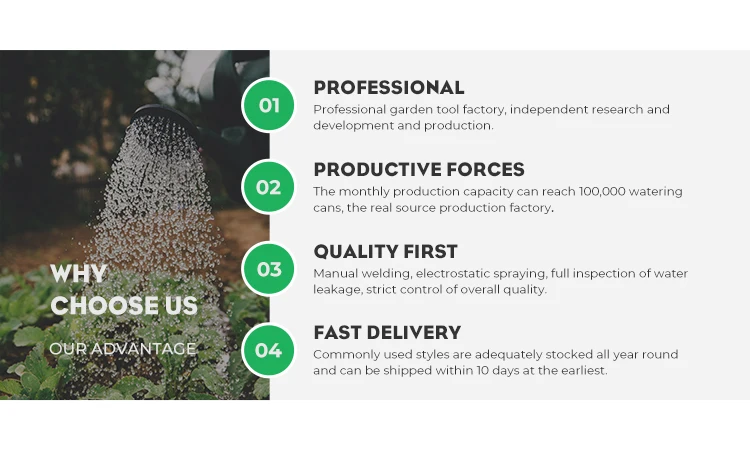 WHY CHOOSE US

OUR ADVANTAGE

01

PROFESSIONAL

Professional garden tool factory, independent research and development and production.

02

PRODUCTIVE FORCES

The monthly production capacity can reach 100,000 watering cans, the real source production factory.

03

QUALITY FIRST

Manual welding, electrostatic spraying, full inspection of water leakage, strict control of overall quality.

04

FAST DELIVERY

Commonly used styles are adequately stocked all year round and can be shipped within 10 days at the earliest.